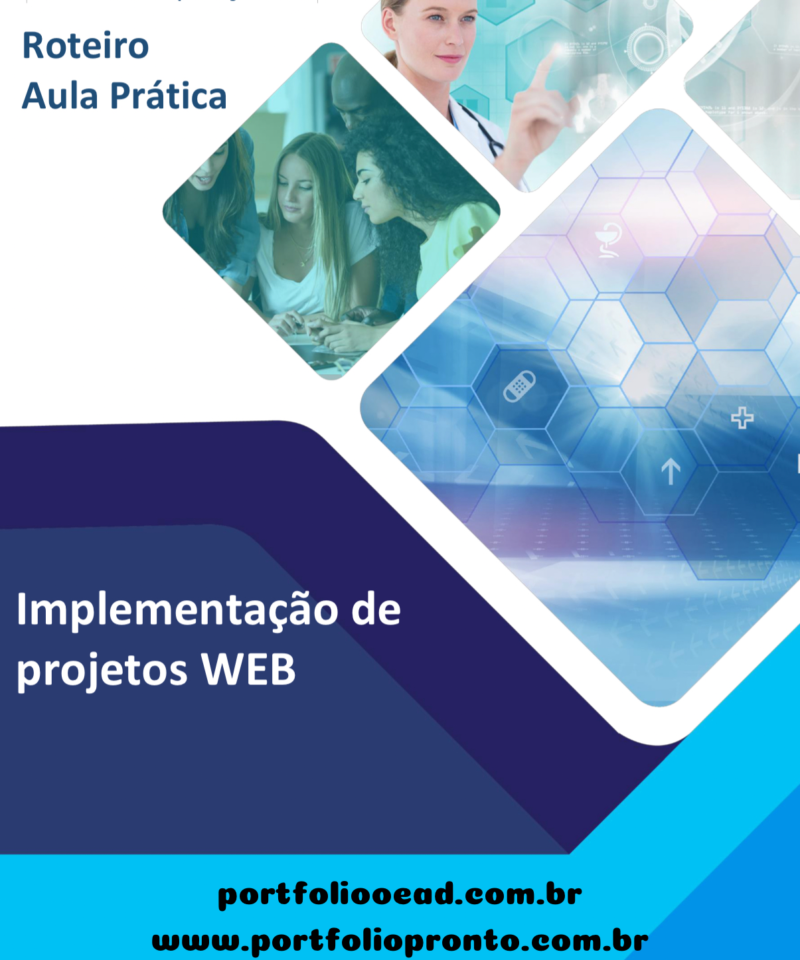 Roteiro
Aula Prática

Implementação de projetos WEB

portfoliooead.com.br
www.portfoliopronto.com.br